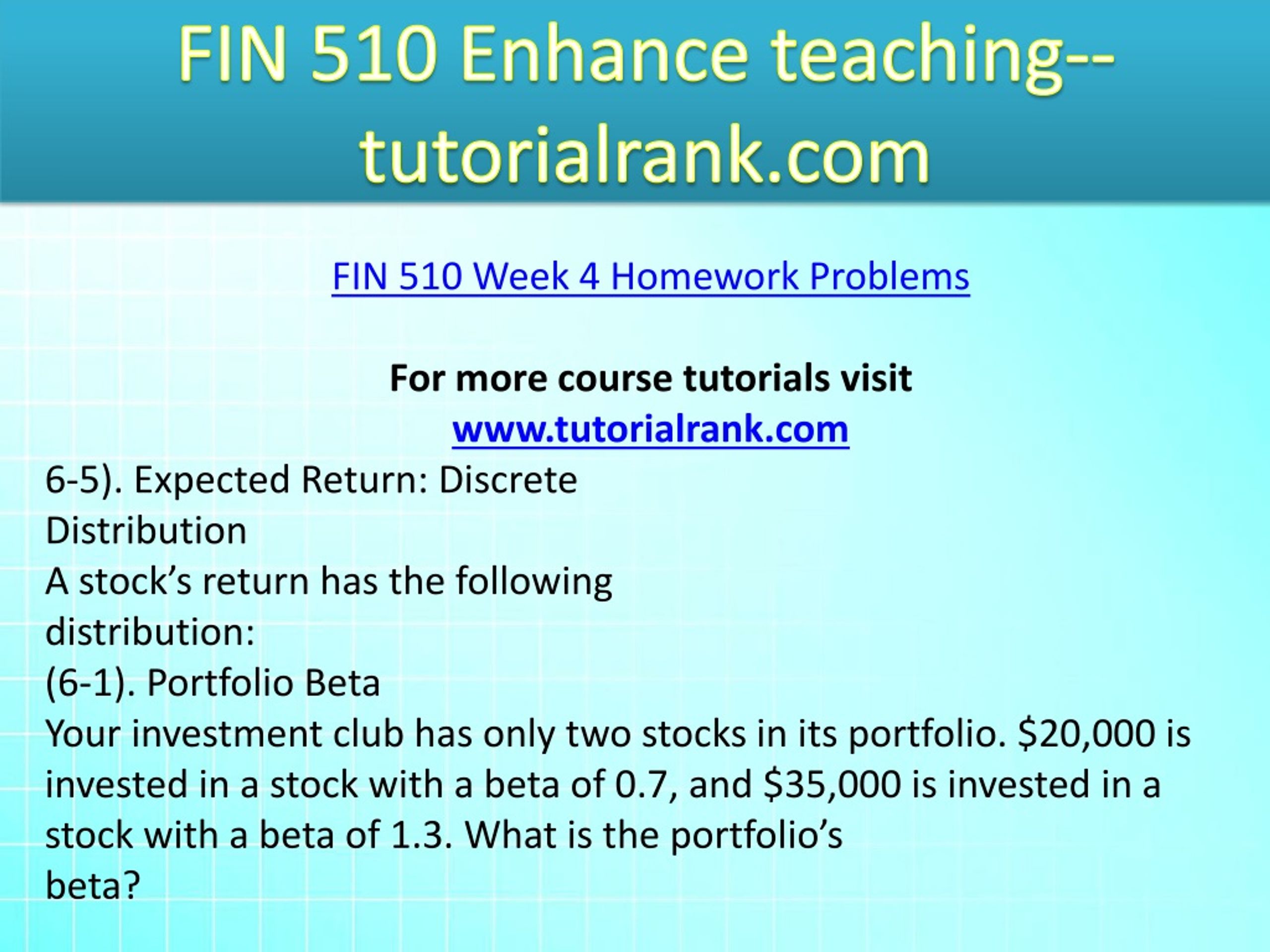 FIN 510 Enhance teaching--tutorialrank.com

FIN 510 Week 4 Homework Problems

For more course tutorials visit
www.tutorialrank.com

6-5). Expected Return: Discrete Distribution
A stock's return has the following distribution:
(6-1). Portfolio Beta
Your investment club has only two stocks in its portfolio. \$20,000 is invested in a stock with a beta of 0.7, and \$35,000 is invested in a stock with a beta of 1.3. What is the portfolio's beta?